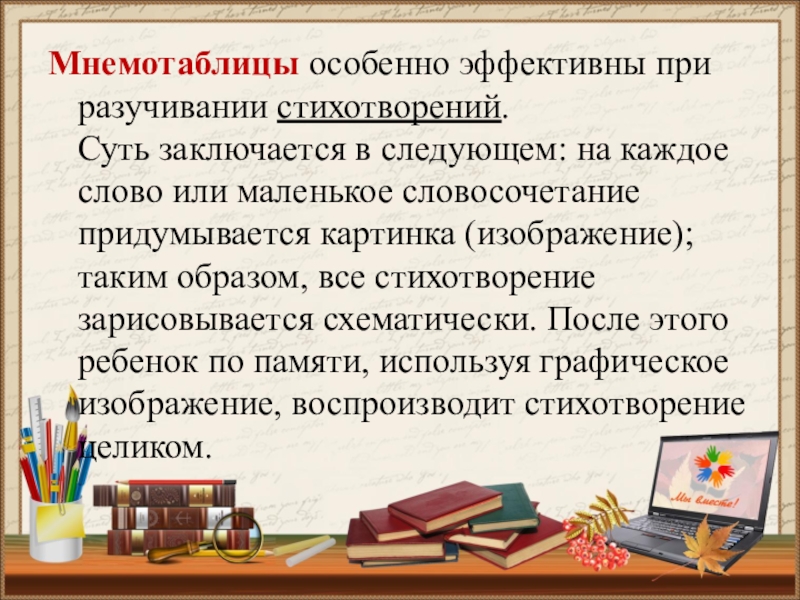 Мнемотаблицы особенно эффективны при разучивании стихотворений.
Суть заключается в следующем: на каждое слово или маленькое словосочетание придумывается картинка (изображение); таким образом, все стихотворение зарисовывается схематически. После этого ребенок по памяти, используя графическое изображение, воспроизводит стихотворение целиком.

Мы вместе!